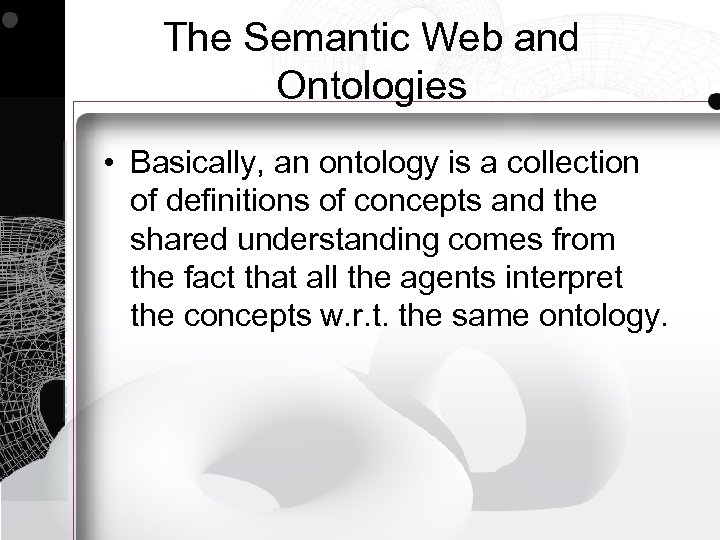 The Semantic Web and Ontologies

• Basically, an ontology is a collection of definitions of concepts and the shared understanding comes from the fact that all the agents interpret the concepts w.r.t. the same ontology.